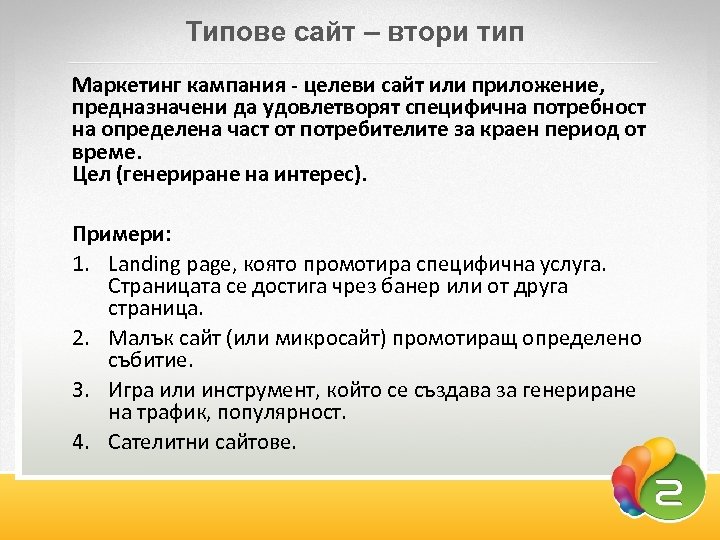 Типове сайт – втори тип

Маркетинг кампания - целеви сайт или приложение, предназначени да удовлетворят специфична потребност на определена част от потребителите за краен период от време.
Цел (генериране на интерес).

Примери:
1. Landing page, която промотира специфична услуга. Страницата се достига чрез банер или от друга страница.
2. Малък сайт (или микросайт) промотиращ определено събитие.
3. Игра или инструмент, който се създава за генериране на трафик, популярност.
4. Сателитни сайтове.

2